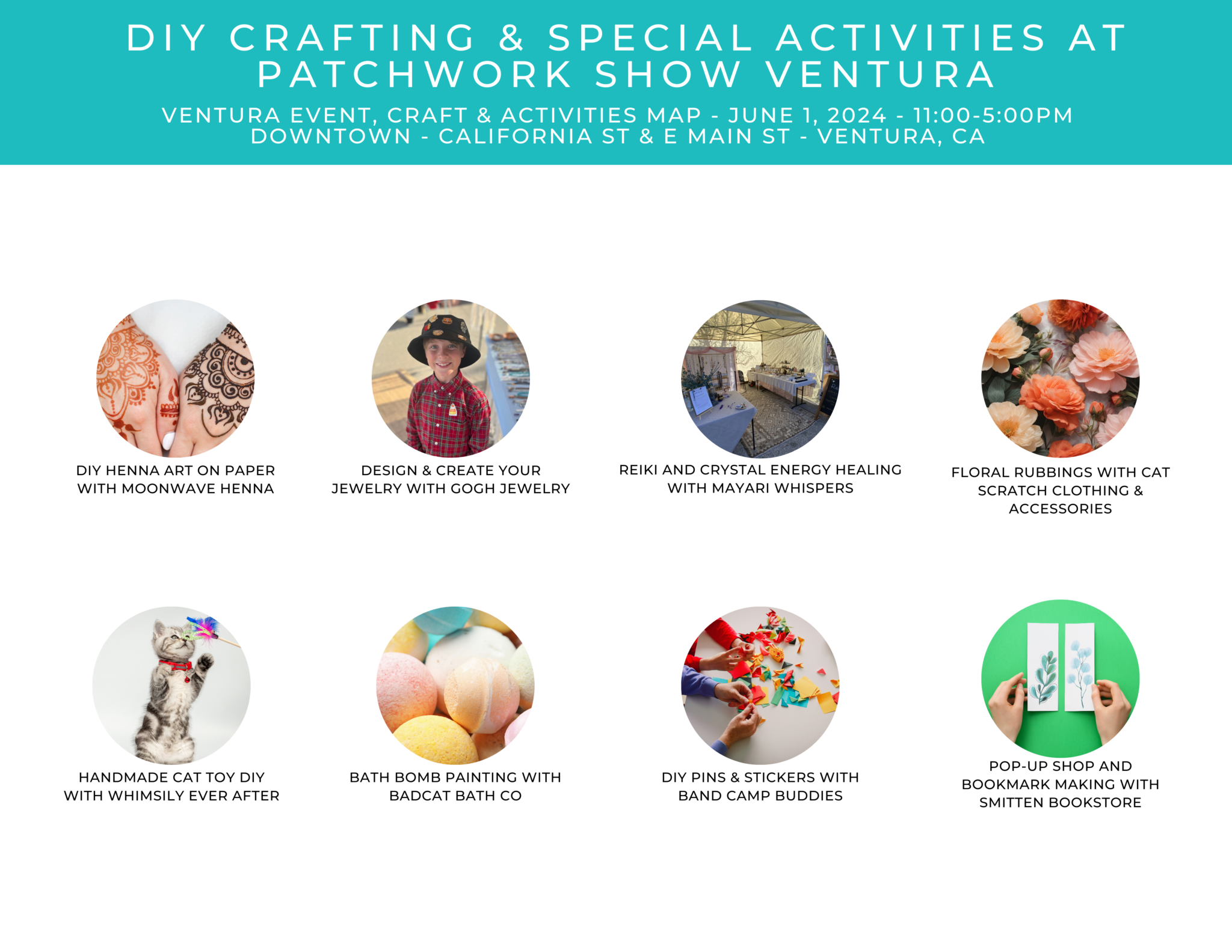 DIY CRAFTING & SPECIAL ACTIVITIES AT PATCHWORK SHOW VENTURA

VENTURA EVENT, CRAFT & ACTIVITIES MAP - JUNE 1, 2024 - 11:00-5:00PM
DOWNTOWN - CALIFORNIA ST & E MAIN ST - VENTURA, CA

DIY HENNA ART ON PAPER WITH MOONWAVE HENNA

DESIGN & CREATE YOUR JEWELRY WITH GOGH JEWELRY

REIKI AND CRYSTAL ENERGY HEALING WITH MAYARI WHISPERS

FLORAL RUBBINGS WITH CAT SCRATCH CLOTHING & ACCESSORIES

HANDMADE CAT TOY DIY WITH WHIMSILY EVER AFTER

BATH BOMB PAINTING WITH BADCAT BATH CO

DIY PINS & STICKERS WITH BAND CAMP BUDDIES

POP-UP SHOP AND BOOKMARK MAKING WITH SMITTEN BOOKSTORE